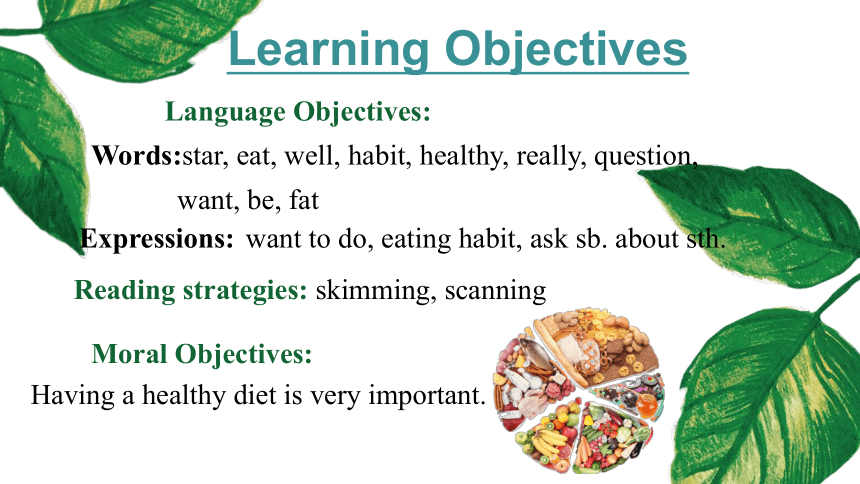 Learning Objectives

Language Objectives:

Words:star, eat, well, habit, healthy, really, question, want, be, fat

Expressions: want to do, eating habit, ask sb. about sth.

Reading strategies: skimming, scanning

Moral Objectives:

Having a healthy diet is very important.